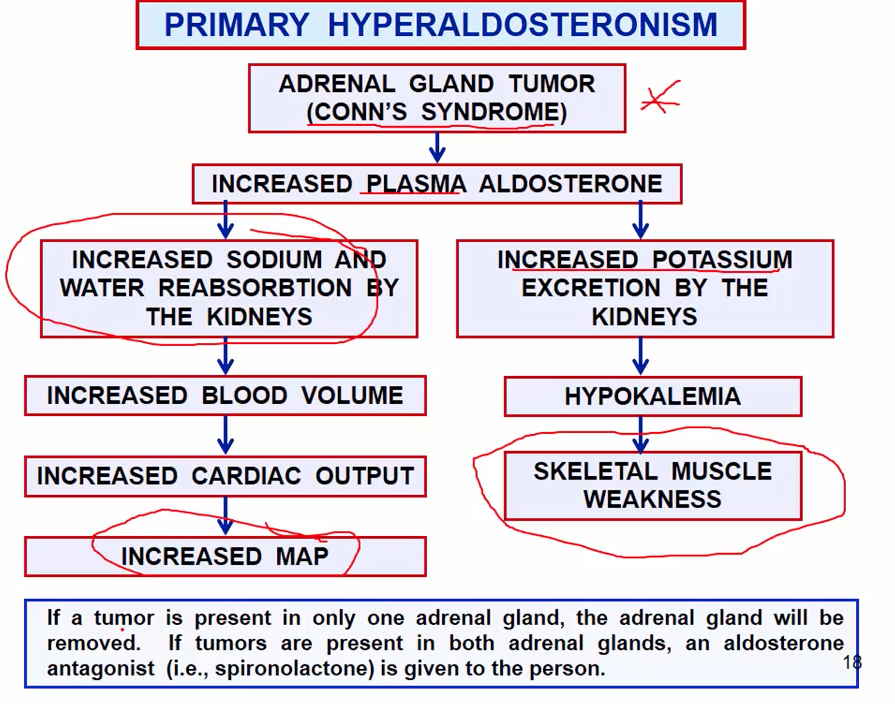 PRIMARY HYPERALDOSTERONISM

ADRENAL GLAND TUMOR (CONN'S SYNDROME)

INCREASED PLASMA ALDOSTERONE

INCREASED SODIUM AND WATER REABSORBTION BY THE KIDNEYS

INCREASED BLOOD VOLUME

INCREASED CARDIAC OUTPUT

INCREASED MAP

INCREASED POTASSIUM EXCRETION BY THE KIDNEYS

HYPOKALEMIA

SKELETAL MUSCLE WEAKNESS

If a tumor is present in only one adrenal gland, the adrenal gland will be removed. If tumors are present in both adrenal glands, an aldosterone antagonist (i.e., spironolactone) is given to the person.

18